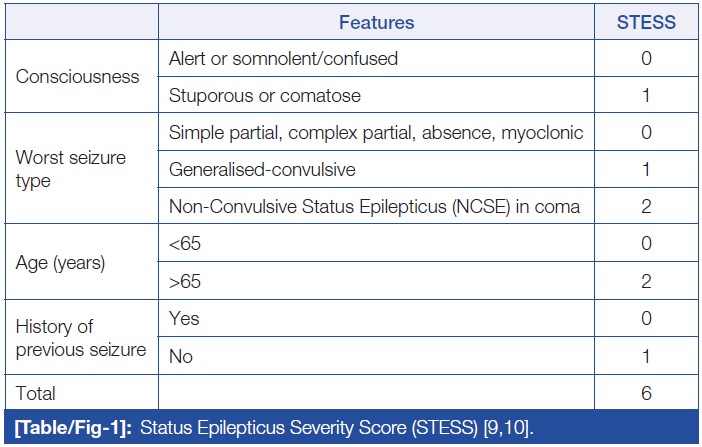 | | Features | STESS |
|---|---|---|
| Consciousness | Alert or somnolent/confused | 0 |
| | Stuporous or comatose | 1 |
| Worst seizure type | Simple partial, complex partial, absence, myoclonic | 0 |
| | Generalised-convulsive | 1 |
| | Non-Convulsive Status Epilepticus (NCSE) in coma | 2 |
| Age (years) | <65 | 0 |
| | >65 | 2 |
| History of previous seizure | Yes | 0 |
| | No | 1 |
| Total | | 6 |

[Table/Fig-1]: Status Epilepticus Severity Score (STESS) [9,10].